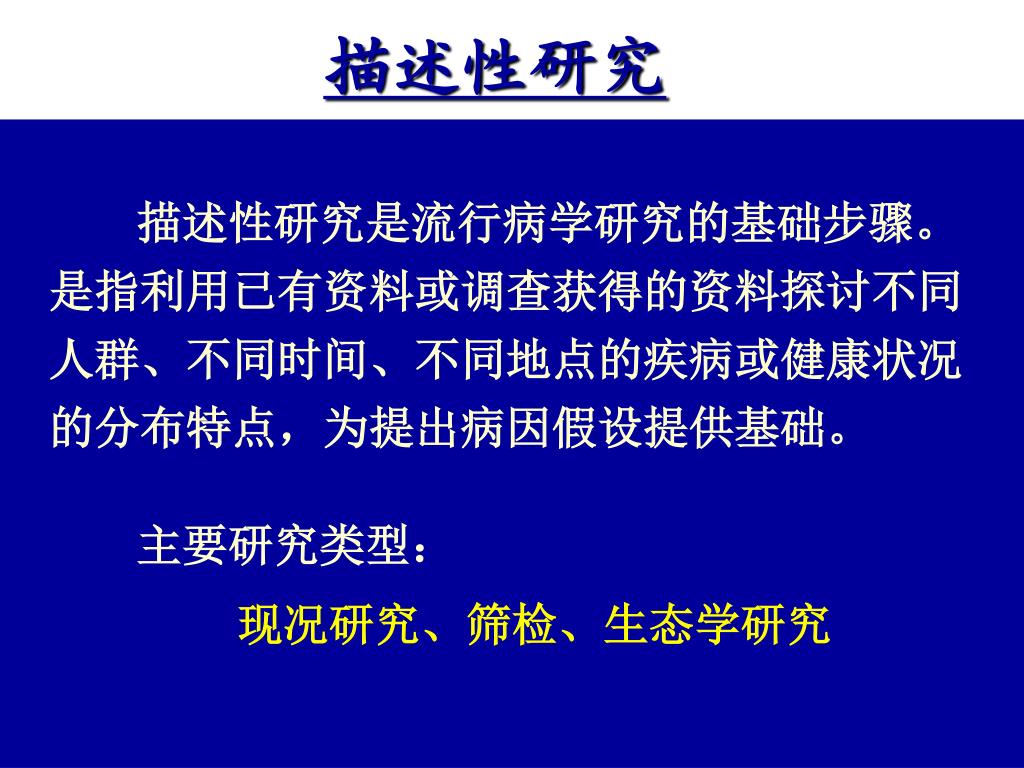 描述性研究

描述性研究是流行病学研究的基础步骤。是指利用已有资料或调查获得的资料探讨不同人群、不同时间、不同地点的疾病或健康状况的分布特点，为提出病因假设提供基础。

主要研究类型：

现况研究、筛检、生态学研究